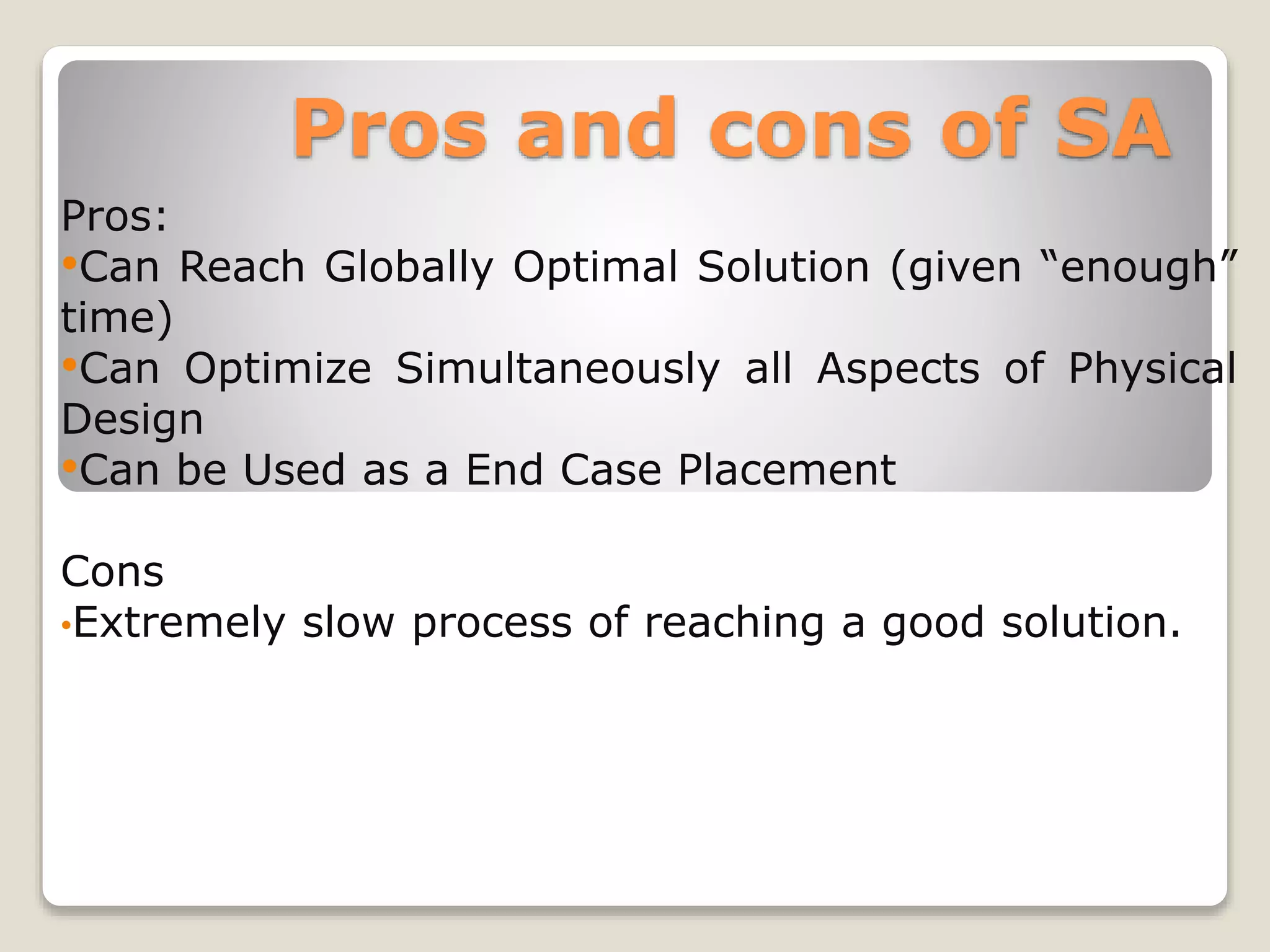 Pros and cons of SA

Pros:
•Can Reach Globally Optimal Solution (given “enough” time)
•Can Optimize Simultaneously all Aspects of Physical Design
•Can be Used as a End Case Placement

Cons
•Extremely slow process of reaching a good solution.